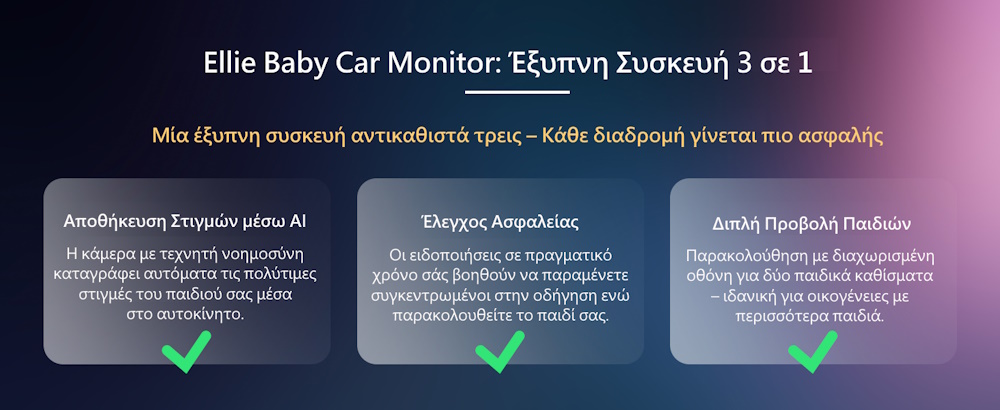 Ellie Baby Car Monitor: Έξυπνη Συσκευή 3 σε 1

Μία έξυπνη συσκευή αντικαθιστά τρεις – Κάθε διαδρομή γίνεται πιο ασφαλής

Αποθήκευση Στιγμών μέσω AI

Η κάμερα με τεχνητή νοημοσύνη καταγράφει αυτόματα τις πολύτιμες στιγμές του παιδιού σας μέσα στο αυτοκίνητο.

Έλεγχος Ασφαλείας

Οι ειδοποιήσεις σε πραγματικό χρόνο σάς βοηθούν να παραμένετε συγκεντρωμένοι στην οδήγηση ενώ παρακολουθείτε το παιδί σας.

Διπλή Προβολή Παιδιών

Παρακολούθηση με διαχωρισμένη οθόνη για δύο παιδικά καθίσματα – ιδανική για οικογένειες με περισσότερα παιδιά.